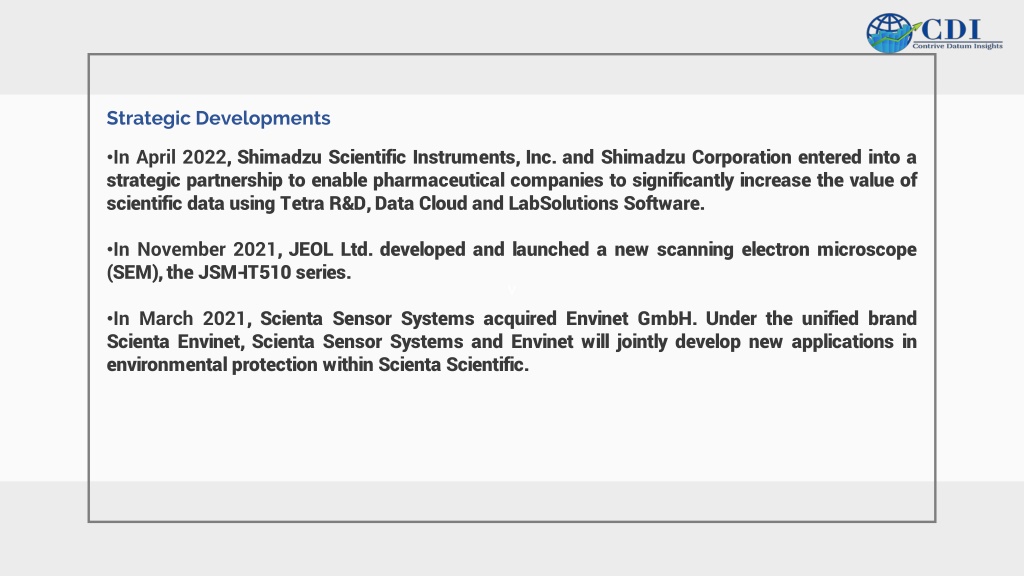 CDI
Contrive Datum Insights

Strategic Developments

•In April 2022, Shimadzu Scientific Instruments, Inc. and Shimadzu Corporation entered into a strategic partnership to enable pharmaceutical companies to significantly increase the value of scientific data using Tetra R&D, Data Cloud and LabSolutions Software.

•In November 2021, JEOL Ltd. developed and launched a new scanning electron microscope (SEM), the JSM-IT510 series.

•In March 2021, Scienta Sensor Systems acquired Envinet GmbH. Under the unified brand Scienta Envinet, Scienta Sensor Systems and Envinet will jointly develop new applications in environmental protection within Scienta Scientific.